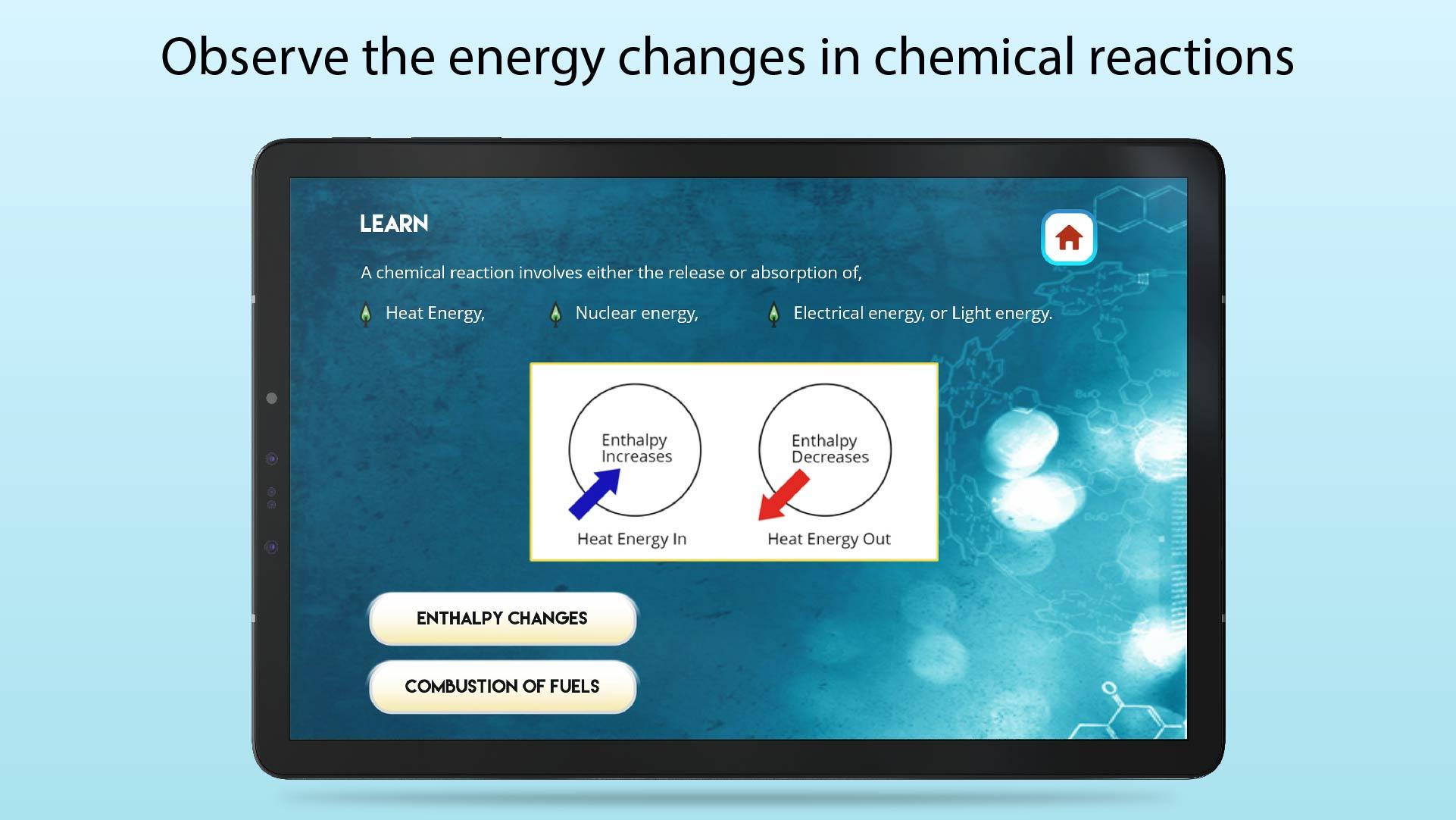 Observe the energy changes in chemical reactions

LEARN

A chemical reaction involves either the release or absorption of,

Heat Energy,

Nuclear energy,

Electrical energy, or Light energy.

Enthalpy Increases

Heat Energy In

Enthalpy Decreases

Heat Energy Out

ENTHALPY CHANGES

COMBUSTION OF FUELS